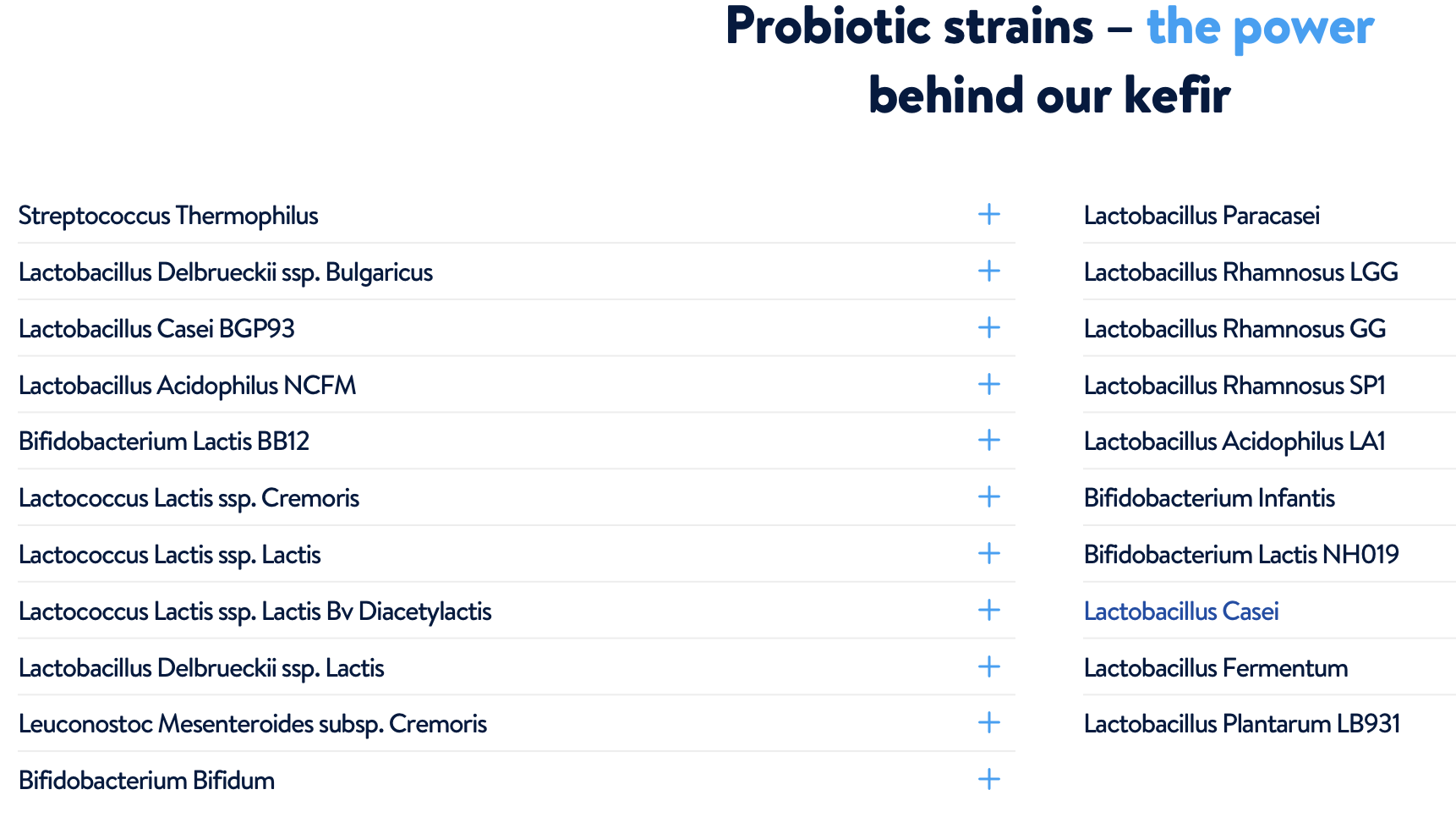 Probiotic strains – the power behind our kefir

Streptococcus Thermophilus +

Lactobacillus Delbrueckii ssp. Bulgaricus +

Lactobacillus Casei BGP93 +

Lactobacillus Acidophilus NCFM +

Bifidobacterium Lactis BB12 +

Lactococcus Lactis ssp. Cremoris +

Lactococcus Lactis ssp. Lactis +

Lactococcus Lactis ssp. Lactis Bv Diacetylactis +

Lactobacillus Delbrueckii ssp. Lactis +

Leuconostoc Mesenteroides subsp. Cremoris +

Bifidobacterium Bifidum +

Lactobacillus Paracasei

Lactobacillus Rhamnosus LGG

Lactobacillus Rhamnosus GG

Lactobacillus Rhamnosus SP1

Lactobacillus Acidophilus LA1

Bifidobacterium Infantis

Bifidobacterium Lactis NH019

Lactobacillus Casei

Lactobacillus Fermentum

Lactobacillus Plantarum LB931